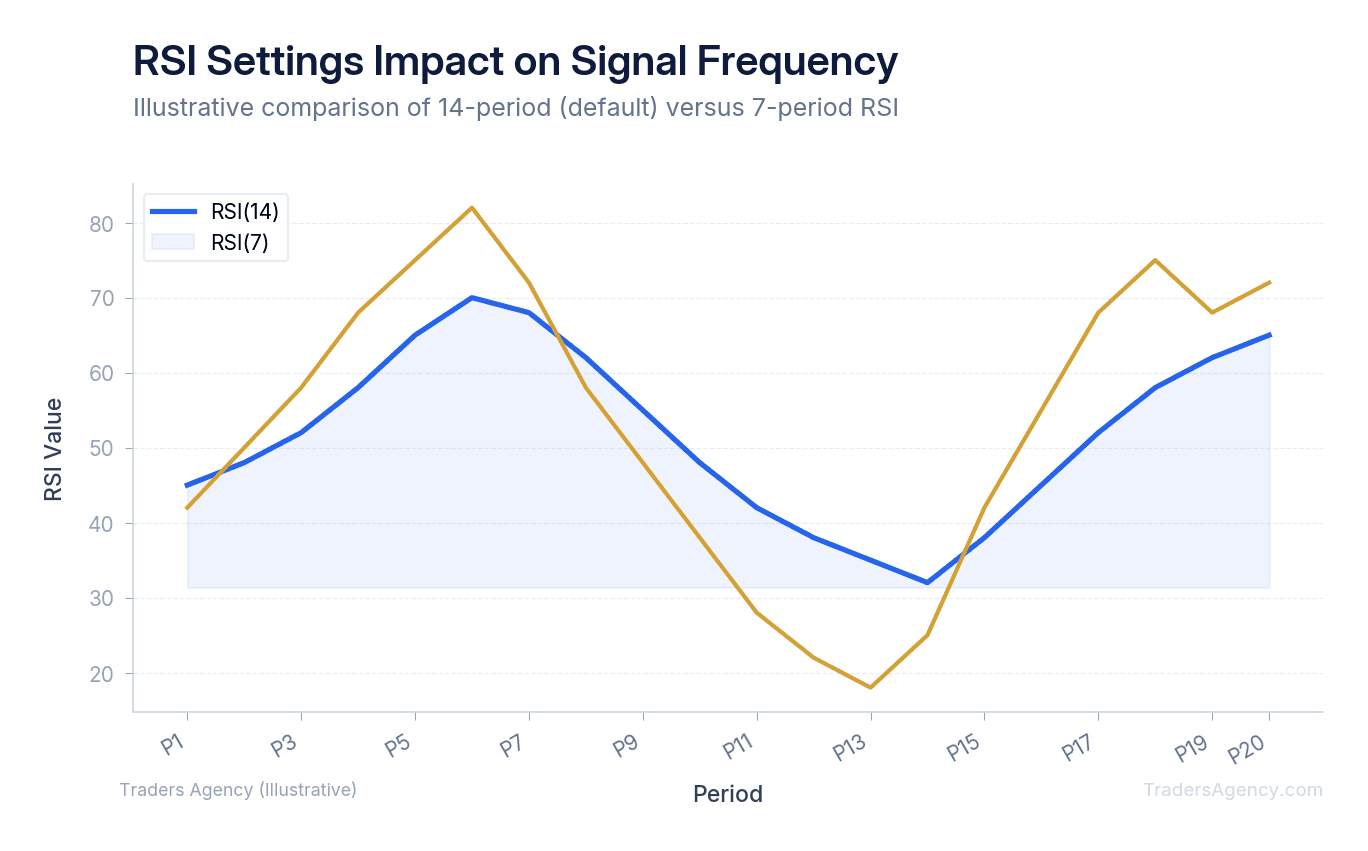 RSI Settings Impact on Signal Frequency
Illustrative comparison of 14-period (default) versus 7-period RSI

RSI(14)
RSI(7)

RSI Value

80
70
60
50
40
30
20

P1
P3
P5
P7
P9
P11
P13
P15
P17
P19
P20

Period

Traders Agency (Illustrative)

TradersAgency.com